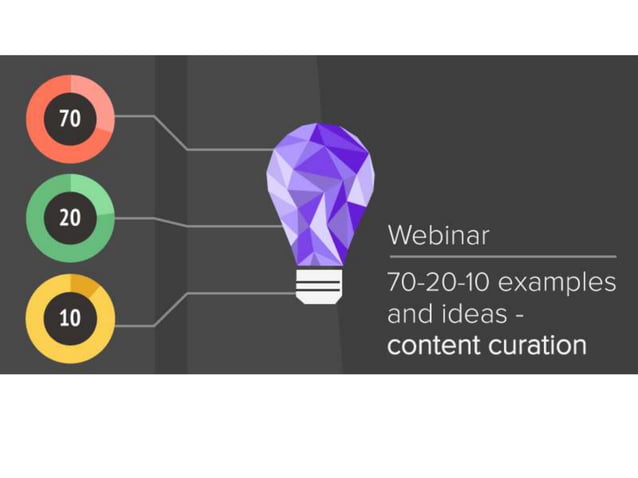 70

20

10

Webinar

70-20-10 examples and ideas - content curation